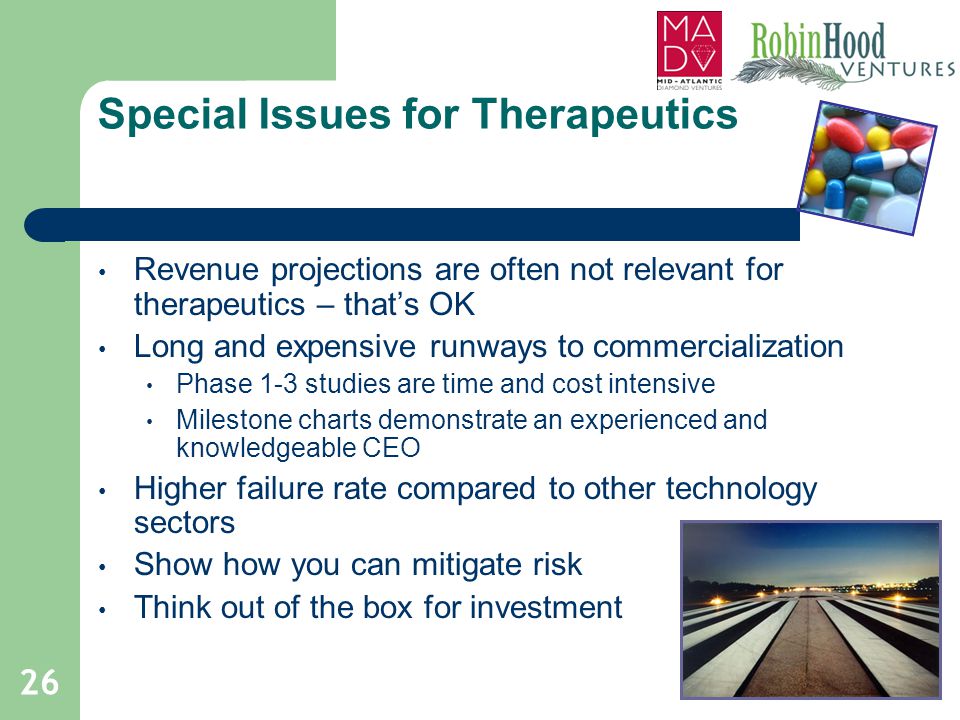 MA
DV
MID-ATLANTIC
DIAMOND VENTURES

RobinHood
VENTURES

Special Issues for Therapeutics

• Revenue projections are often not relevant for therapeutics – that's OK
• Long and expensive runways to commercialization
  • Phase 1-3 studies are time and cost intensive
  • Milestone charts demonstrate an experienced and knowledgeable CEO
• Higher failure rate compared to other technology sectors
• Show how you can mitigate risk
• Think out of the box for investment

26